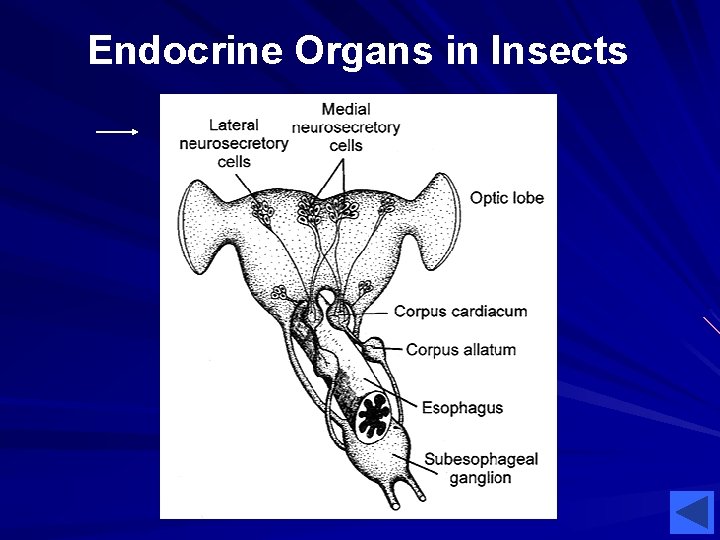 Endocrine Organs in Insects

Lateral neurosecretory cells

Medial neurosecretory cells

Optic lobe

Corpus cardiacum

Corpus allatum

Esophagus

Subesophageal ganglion